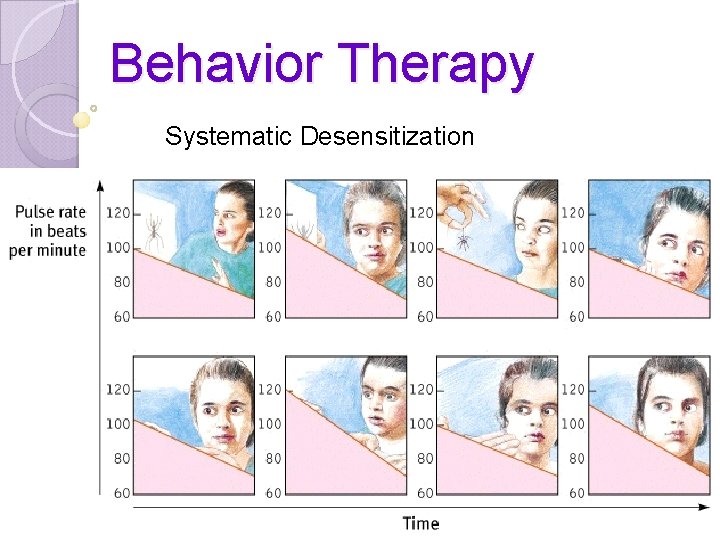 Behavior Therapy

Systematic Desensitization

Pulse rate in beats per minute

120
100
80
60

120
100
80
60

120
100
80
60

120
100
80
60

120
100
80
60

120
100
80
60

120
100
80
60

120
100
80
60

Time